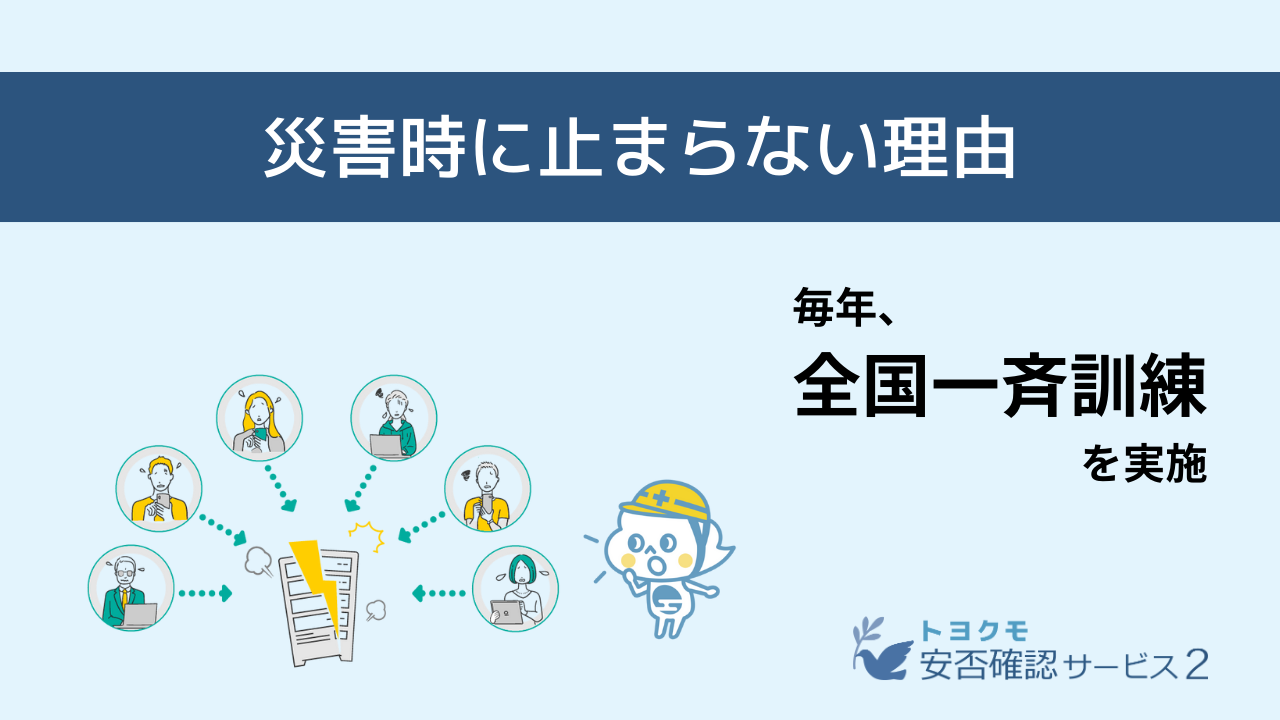 災害時に止まらない理由

毎年、
全国一斉訓練
を実施

トヨクモ
安否確認サービス2